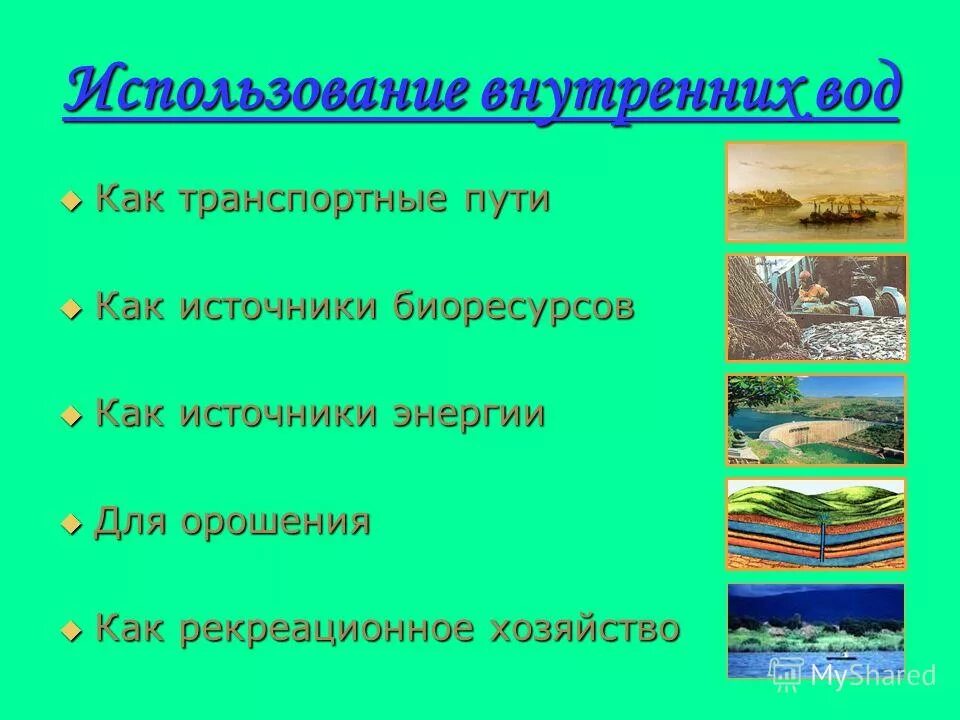 Использование внутренних вод

Как транспортные пути

Как источники биоресурсов

Как источники энергии

Для орошения

Как рекреационное хозяйство

MyShared